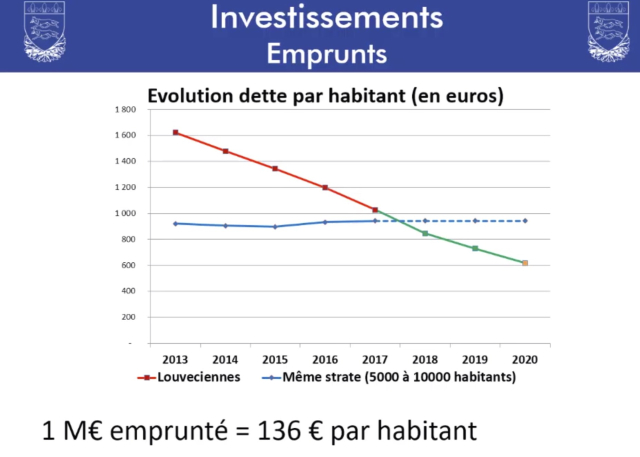 Investissements
Emprunts

Evolution dette par habitant (en euros)

1 800
1 600
1 400
1 200
1 000
800
600
400
200
-

2013 2014 2015 2016 2017 2018 2019 2020

Louveciennes
Même strate (5000 à 10000 habitants)

1 M€ emprunté = 136 € par habitant